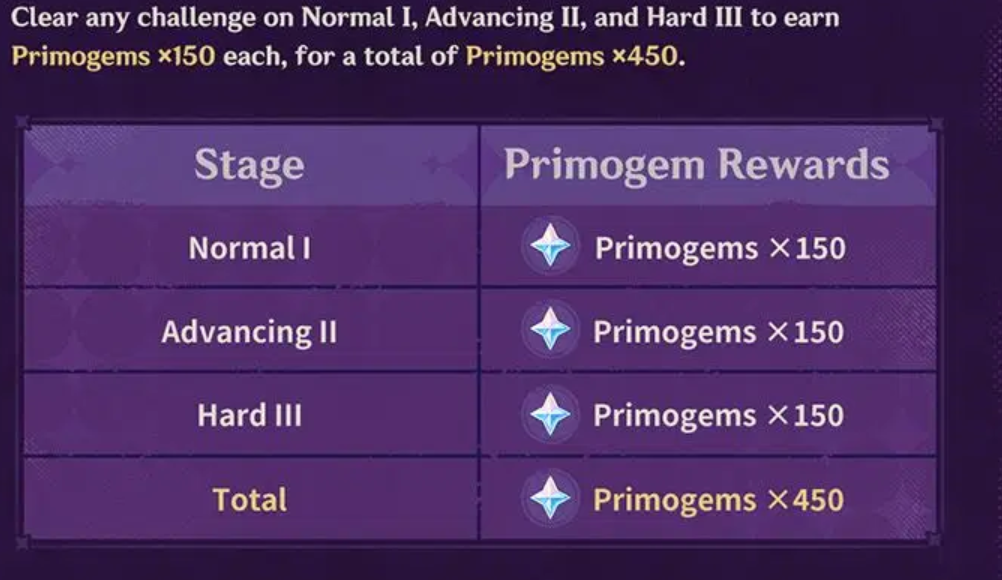 Clear any challenge on Normal I, Advancing II, and Hard III to earn Primogems ×150 each, for a total of Primogems ×450.

| Stage | Primogem Rewards |
|---|---|
| Normal I | Primogems ×150 |
| Advancing II | Primogems ×150 |
| Hard III | Primogems ×150 |
| Total | Primogems ×450 |